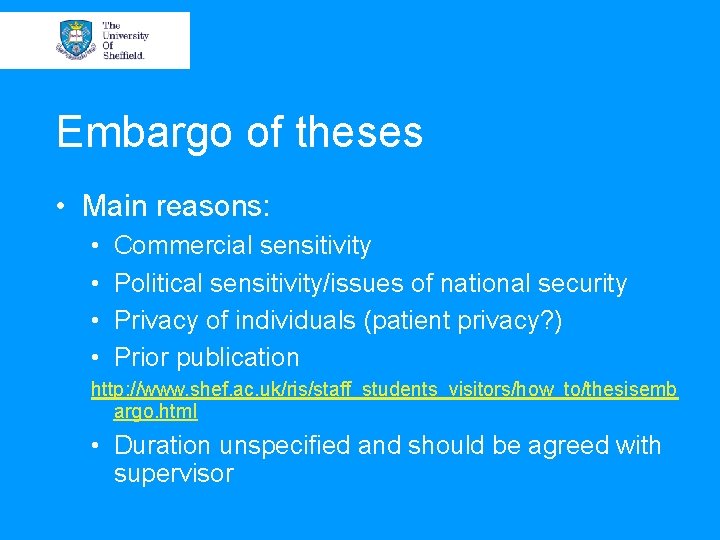 The University Of Sheffield.

Embargo of theses

• Main reasons:
  • Commercial sensitivity
  • Political sensitivity/issues of national security
  • Privacy of individuals (patient privacy?)
  • Prior publication

http://www.shef.ac.uk/ris/staff_students_visitors/how_to/thesisembargo.html

  • Duration unspecified and should be agreed with supervisor